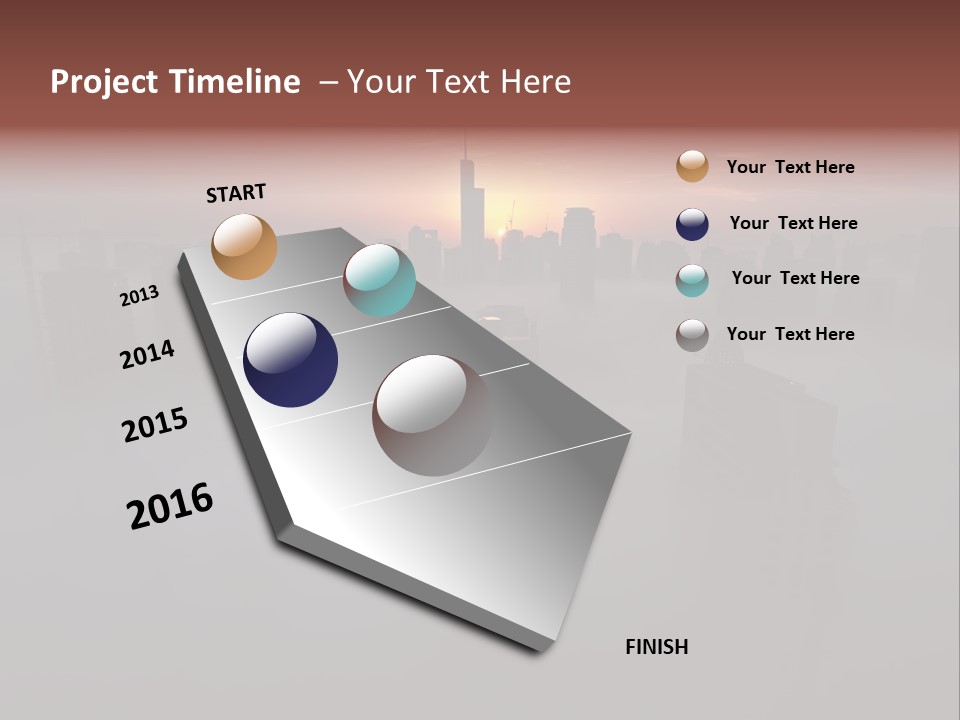 Project Timeline – Your Text Here

START

2013

2014

2015

2016

FINISH

Your Text Here

Your Text Here

Your Text Here

Your Text Here